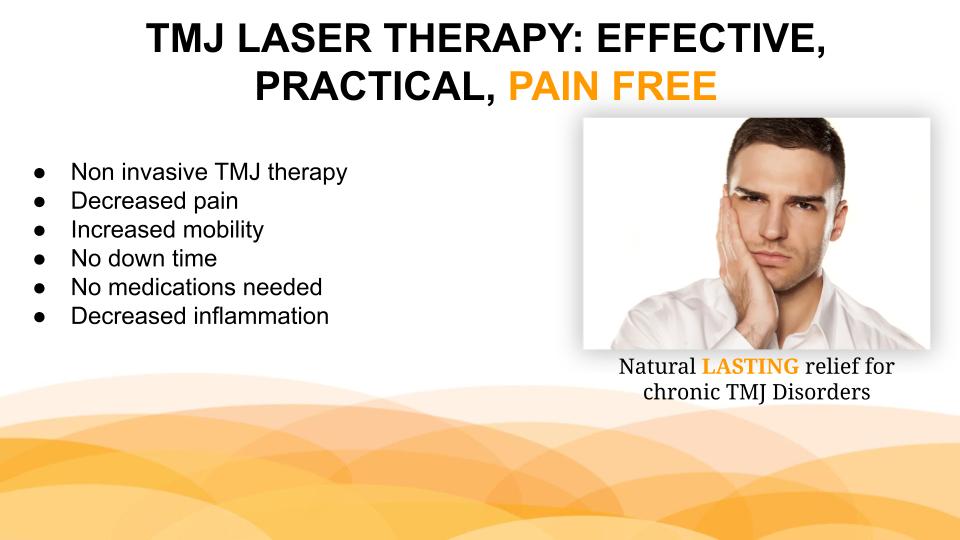 TMJ LASER THERAPY: EFFECTIVE, PRACTICAL, PAIN FREE

● Non invasive TMJ therapy
● Decreased pain
● Increased mobility
● No down time
● No medications needed
● Decreased inflammation

Natural LASTING relief for chronic TMJ Disorders